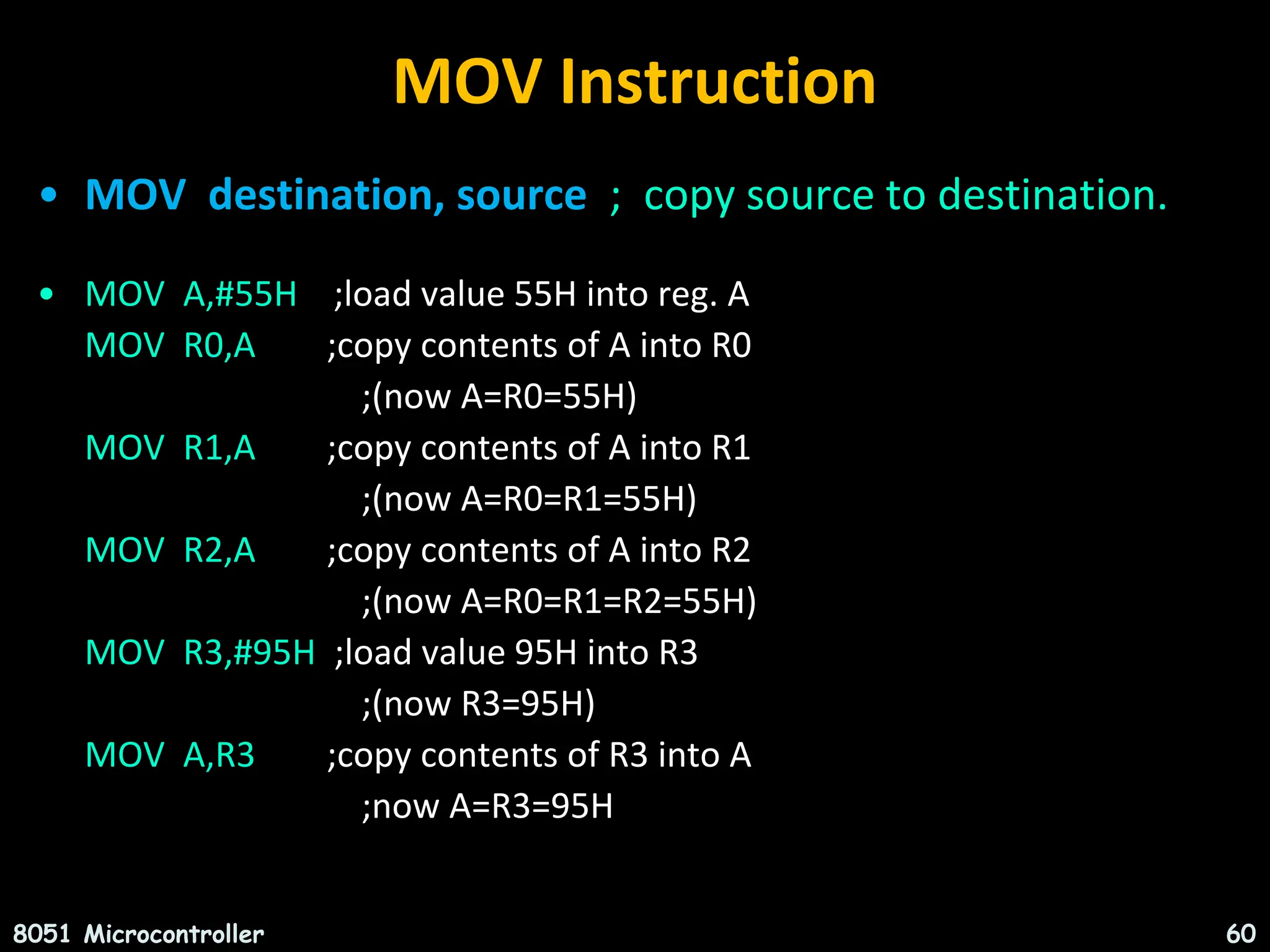 MOV Instruction

• MOV destination, source ; copy source to destination.

• MOV A,#55H ;load value 55H into reg. A
MOV R0,A ;copy contents of A into R0
;(now A=R0=55H)
MOV R1,A ;copy contents of A into R1
;(now A=R0=R1=55H)
MOV R2,A ;copy contents of A into R2
;(now A=R0=R1=R2=55H)
MOV R3,#95H ;load value 95H into R3
;(now R3=95H)
MOV A,R3 ;copy contents of R3 into A
;now A=R3=95H

8051 Microcontroller

60